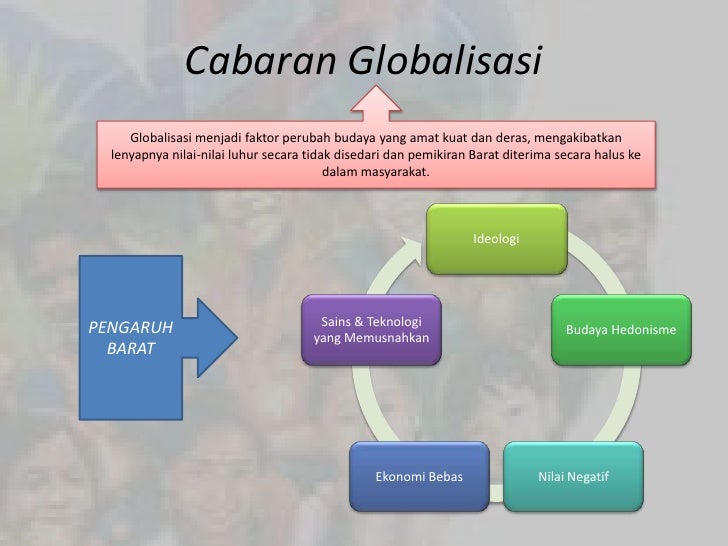 Cabaran Globalisasi

Globalisasi menjadi faktor perubah budaya yang amat kuat dan deras, mengakibatkan lenyapnya nilai-nilai luhur secara tidak disedari dan pemikiran Barat diterima secara halus ke dalam masyarakat.

PENGARUH BARAT

Ideologi

Budaya Hedonisme

Nilai Negatif

Ekonomi Bebas

Sains & Teknologi yang Memusnahkan